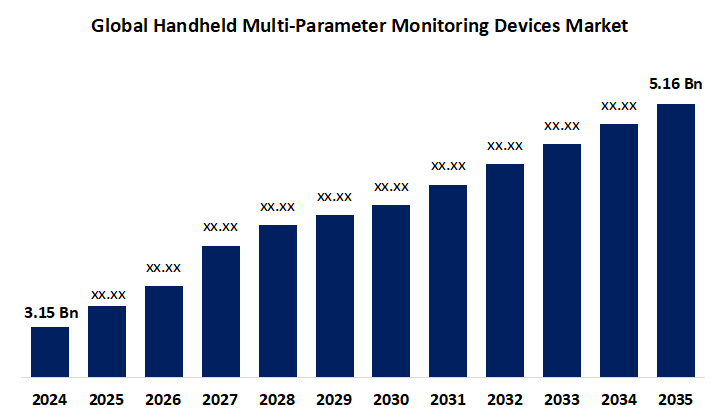 Global Handheld Multi-Parameter Monitoring Devices Market

3.15 Bn
XX.XX
XX.XX
XX.XX
XX.XX
XX.XX
XX.XX
XX.XX
XX.XX
XX.XX
XX.XX
5.16 Bn

2024
2025
2026
2027
2028
2029
2030
2031
2032
2033
2034
2035